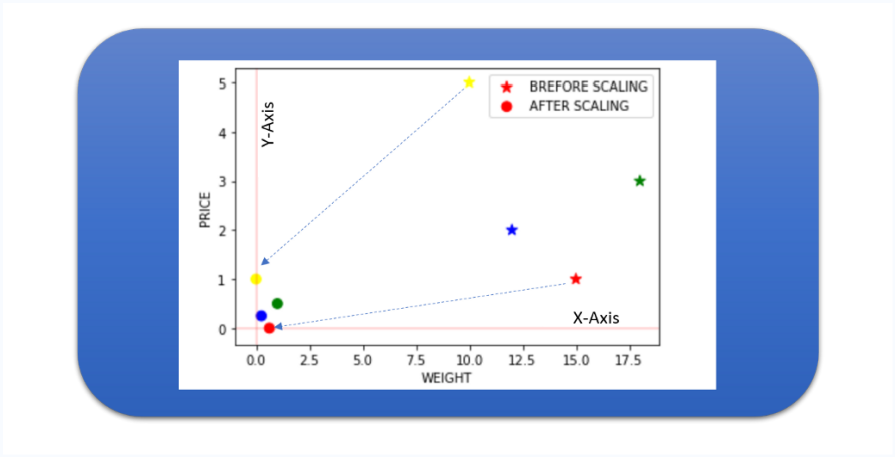 BREFORE SCALING
AFTER SCALING

Y-Axis

X-Axis

PRICE

5
4
3
2
1
0

0.0 2.5 5.0 7.5 10.0 12.5 15.0 17.5

WEIGHT